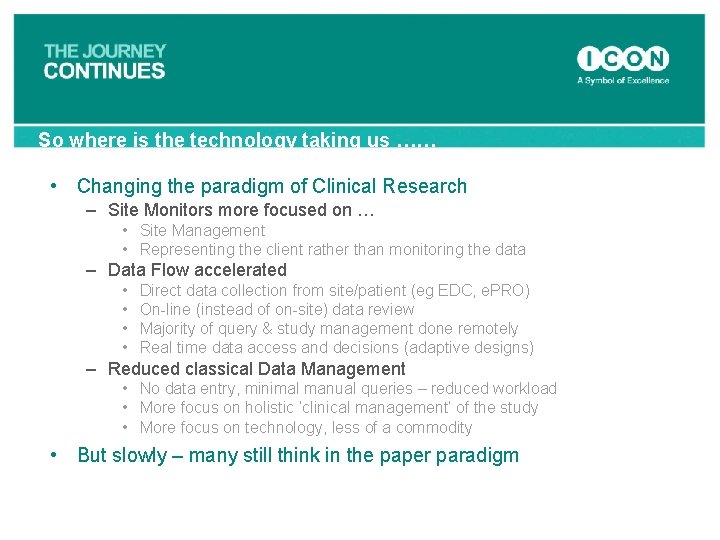 THE JOURNEY CONTINUES

ICON
A Symbol of Excellence

So where is the technology taking us ……

• Changing the paradigm of Clinical Research
– Site Monitors more focused on …
• Site Management
• Representing the client rather than monitoring the data
– Data Flow accelerated
• Direct data collection from site/patient (eg EDC, ePRO)
• On-line (instead of on-site) data review
• Majority of query & study management done remotely
• Real time data access and decisions (adaptive designs)
– Reduced classical Data Management
• No data entry, minimal manual queries – reduced workload
• More focus on holistic 'clinical management' of the study
• More focus on technology, less of a commodity
• But slowly – many still think in the paper paradigm